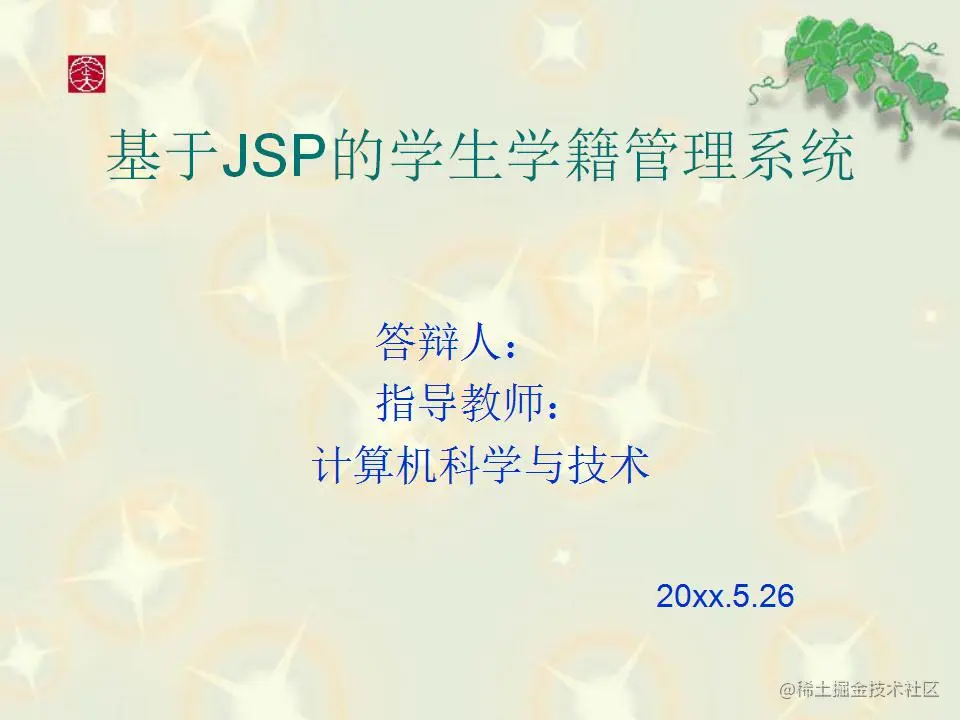 基于JSP的学生学籍管理系统

答辩人：
指导教师：
计算机科学与技术

20xx.5.26

@稀土掘金技术社区